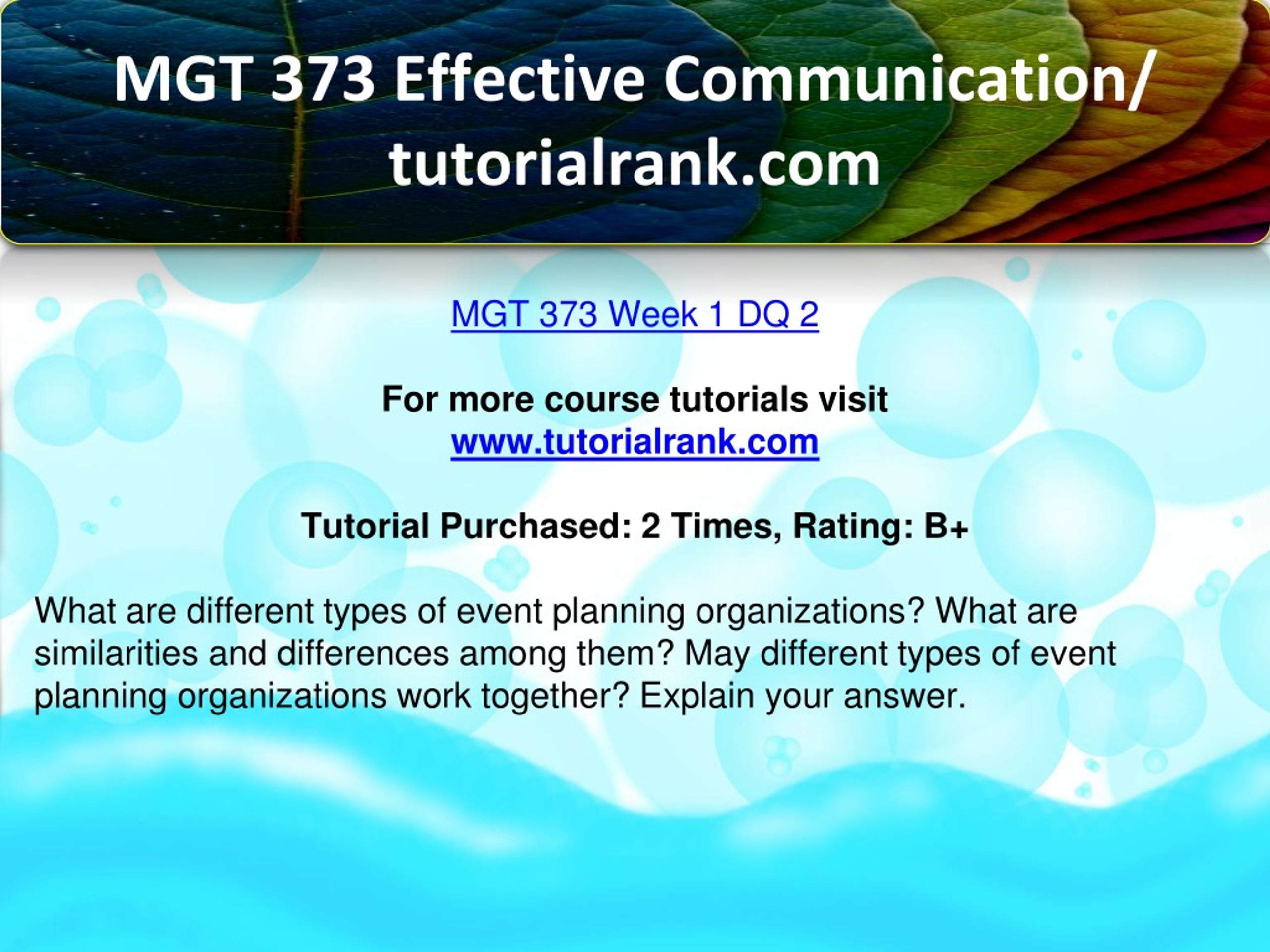 MGT 373 Effective Communication/ tutorialrank.com

MGT 373 Week 1 DQ 2

For more course tutorials visit
www.tutorialrank.com

Tutorial Purchased: 2 Times, Rating: B+

What are different types of event planning organizations? What are similarities and differences among them? May different types of event planning organizations work together? Explain your answer.